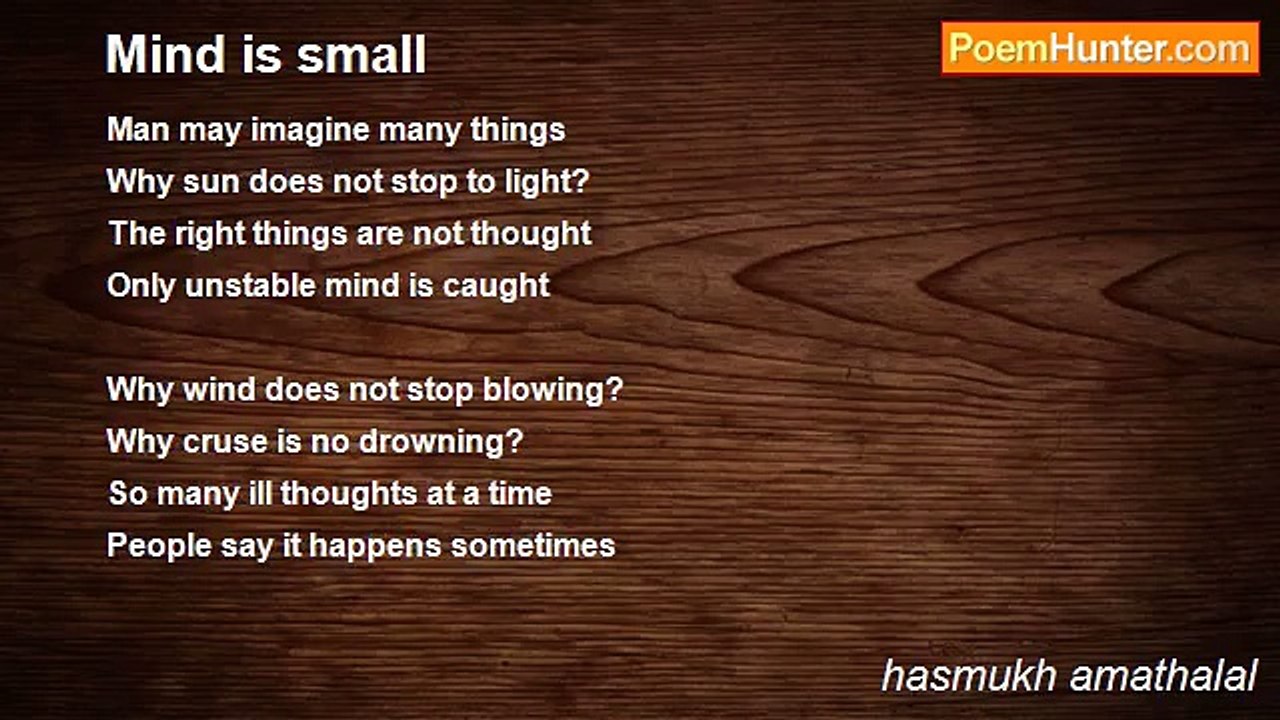 Mind is small

PoemHunter.com

Man may imagine many things
Why sun does not stop to light?
The right things are not thought
Only unstable mind is caught

Why wind does not stop blowing?
Why cruse is no drowning?
So many ill thoughts at a time
People say it happens sometimes

hasmukh amathalal